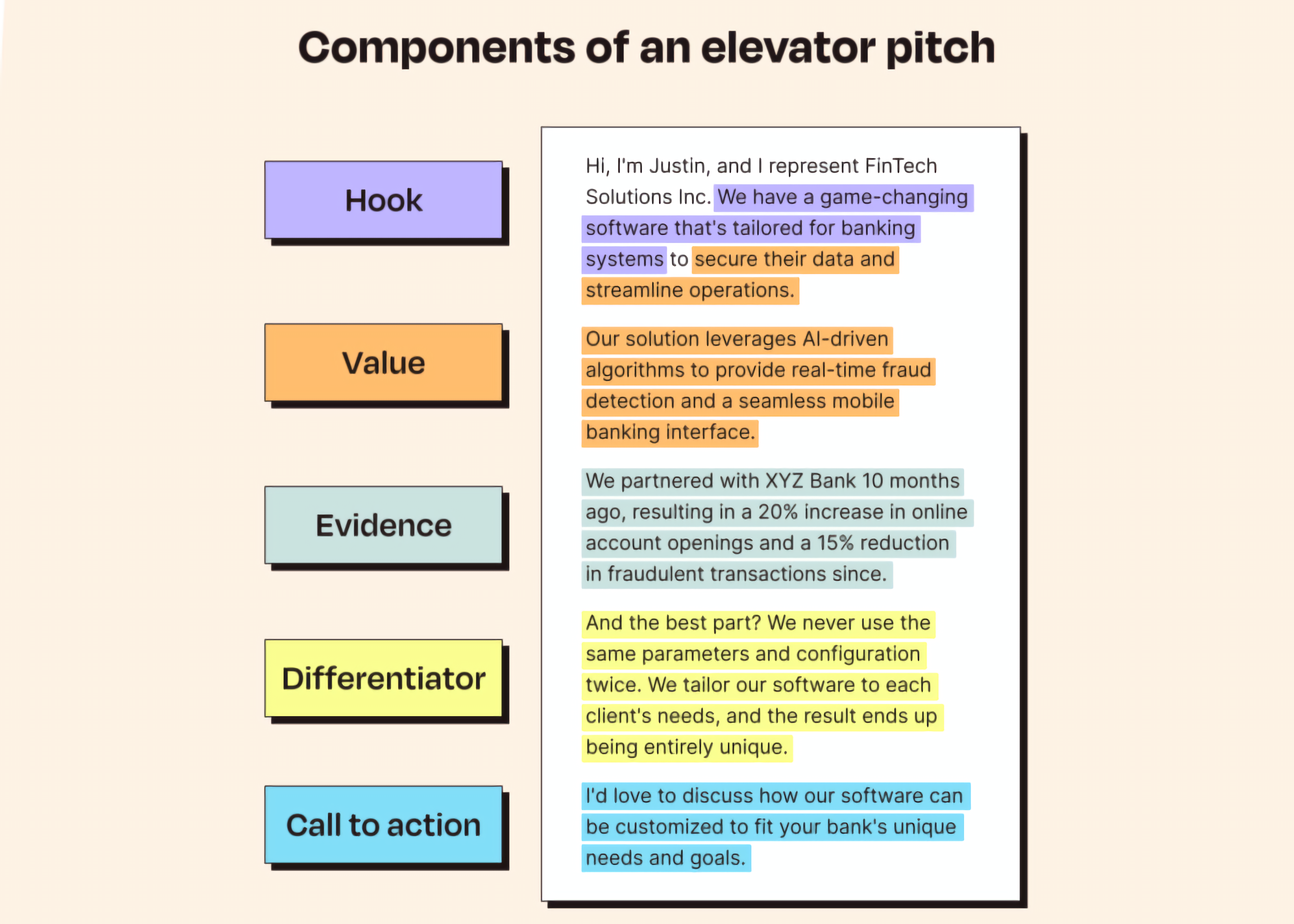 Components of an elevator pitch

Hook

Value

Evidence

Differentiator

Call to action

Hi, I'm Justin, and I represent FinTech Solutions Inc. We have a game-changing software that's tailored for banking systems to secure their data and streamline operations.

Our solution leverages AI-driven algorithms to provide real-time fraud detection and a seamless mobile banking interface.

We partnered with XYZ Bank 10 months ago, resulting in a 20% increase in online account openings and a 15% reduction in fraudulent transactions since.

And the best part? We never use the same parameters and configuration twice. We tailor our software to each client's needs, and the result ends up being entirely unique.

I'd love to discuss how our software can be customized to fit your bank's unique needs and goals.